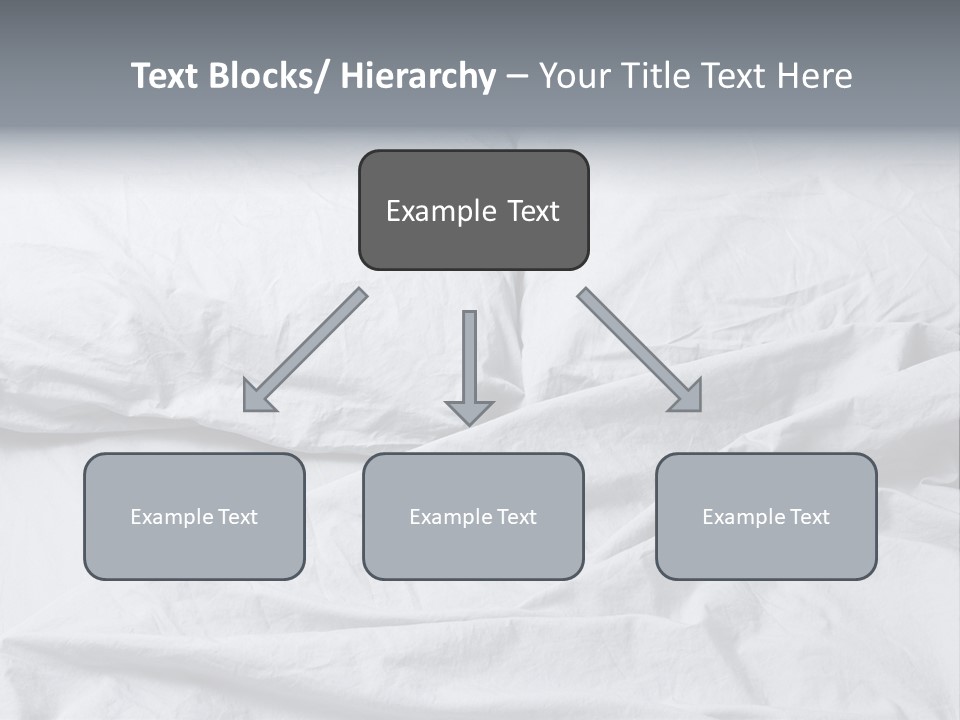 Text Blocks/ Hierarchy – Your Title Text Here

Example Text

Example Text

Example Text

Example Text